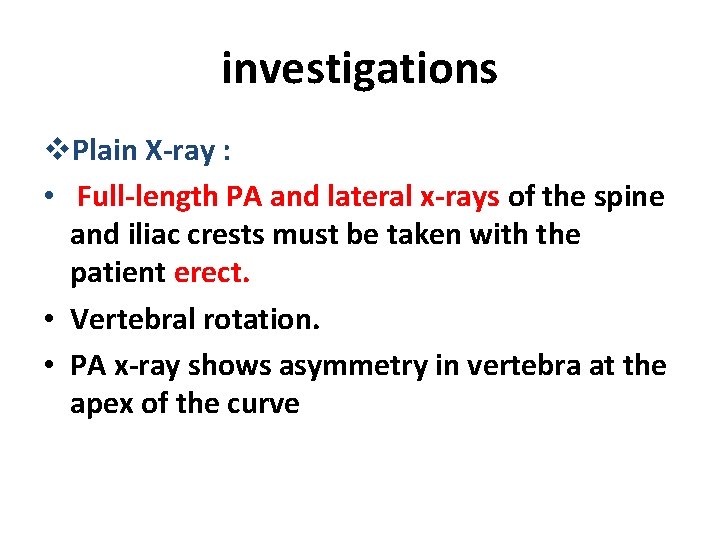 investigations

❖Plain X-ray :

• Full-length PA and lateral x-rays of the spine and iliac crests must be taken with the patient erect.

• Vertebral rotation.

• PA x-ray shows asymmetry in vertebra at the apex of the curve